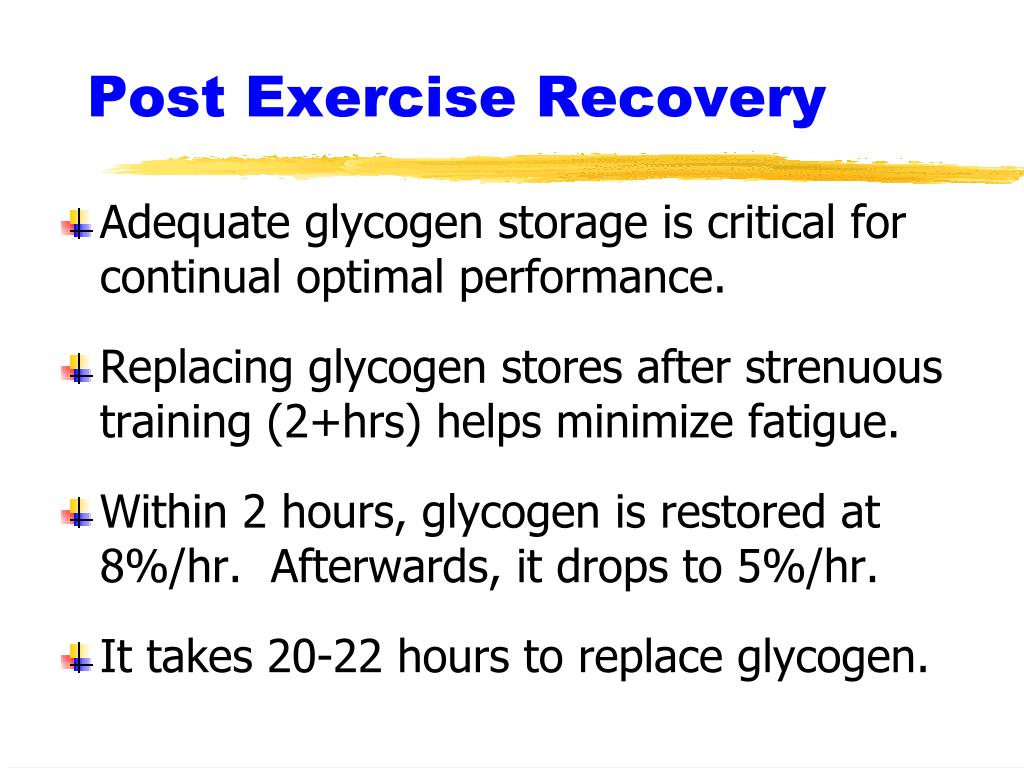 Post Exercise Recovery

Adequate glycogen storage is critical for continual optimal performance.

Replacing glycogen stores after strenuous training (2+hrs) helps minimize fatigue.

Within 2 hours, glycogen is restored at 8%/hr. Afterwards, it drops to 5%/hr.

It takes 20-22 hours to replace glycogen.